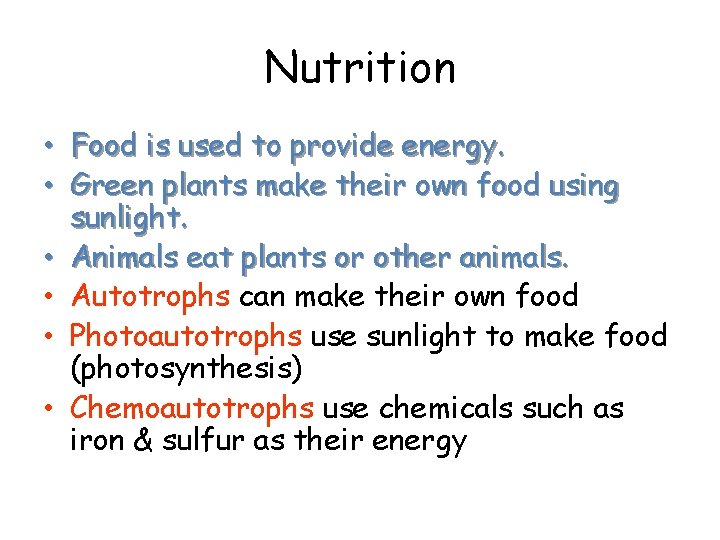 Nutrition

• Food is used to provide energy.
• Green plants make their own food using sunlight.
• Animals eat plants or other animals.
• Autotrophs can make their own food
• Photoautotrophs use sunlight to make food (photosynthesis)
• Chemoautotrophs use chemicals such as iron & sulfur as their energy